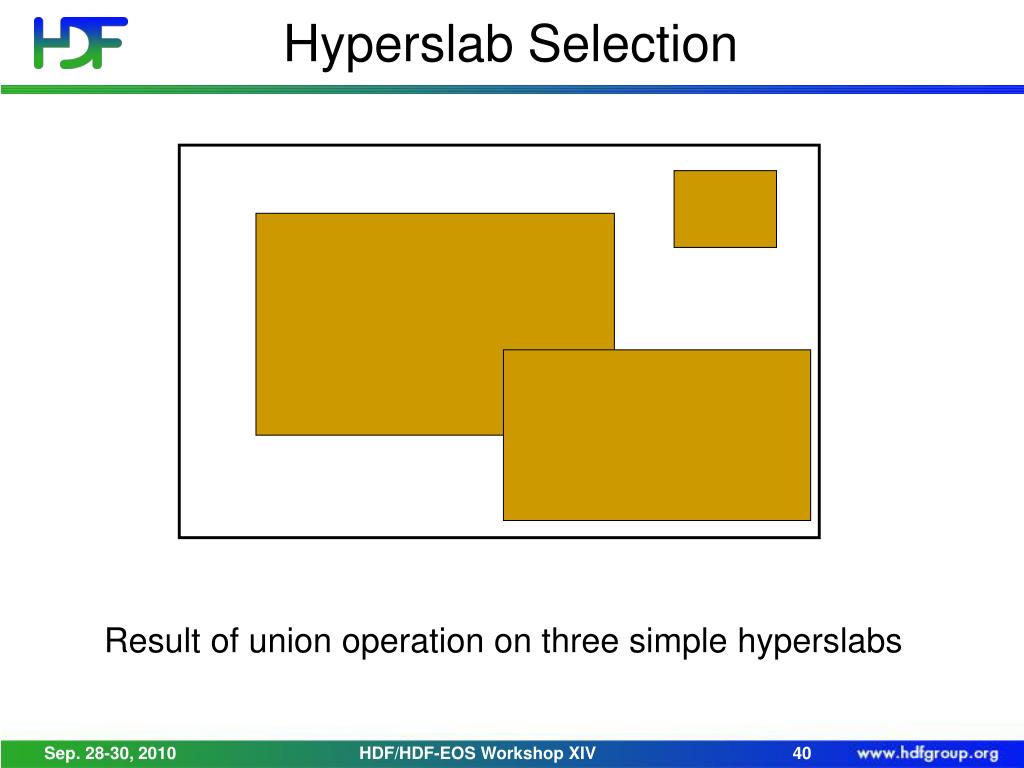 HDF

Hyperslab Selection

Result of union operation on three simple hyperslabs

Sep. 28-30, 2010

HDF/HDF-EOS Workshop XIV

40

www.hdfgroup.org